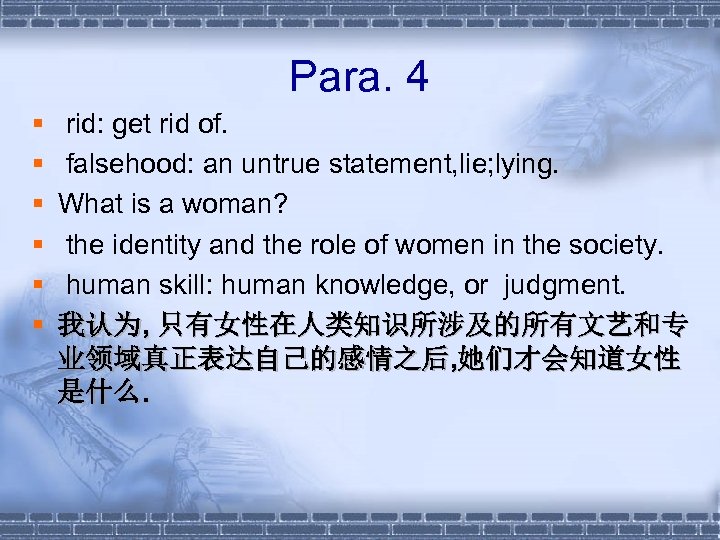 Para. 4

▪ rid: get rid of.
▪ falsehood: an untrue statement,lie;lying.
▪ What is a woman?
▪ the identity and the role of women in the society.
▪ human skill: human knowledge, or judgment.
▪ 我认为, 只有女性在人类知识所涉及的所有文艺和专业领域真正表达自己的感情之后,她们才会知道女性是什么.